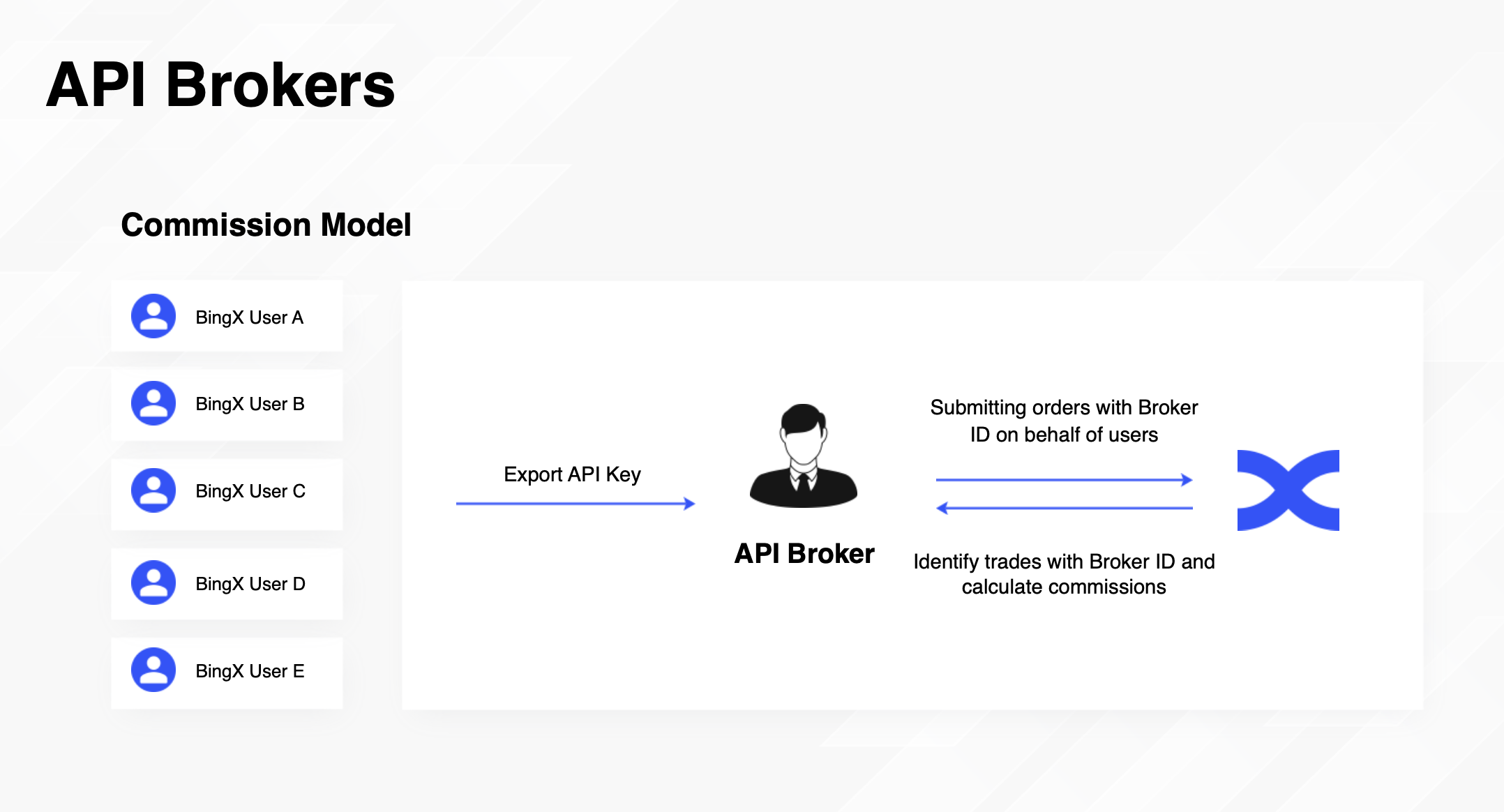 API Brokers

Commission Model

BingX User A

BingX User B

BingX User C

BingX User D

BingX User E

Export API Key

API Broker

Submitting orders with Broker ID on behalf of users

Identify trades with Broker ID and calculate commissions